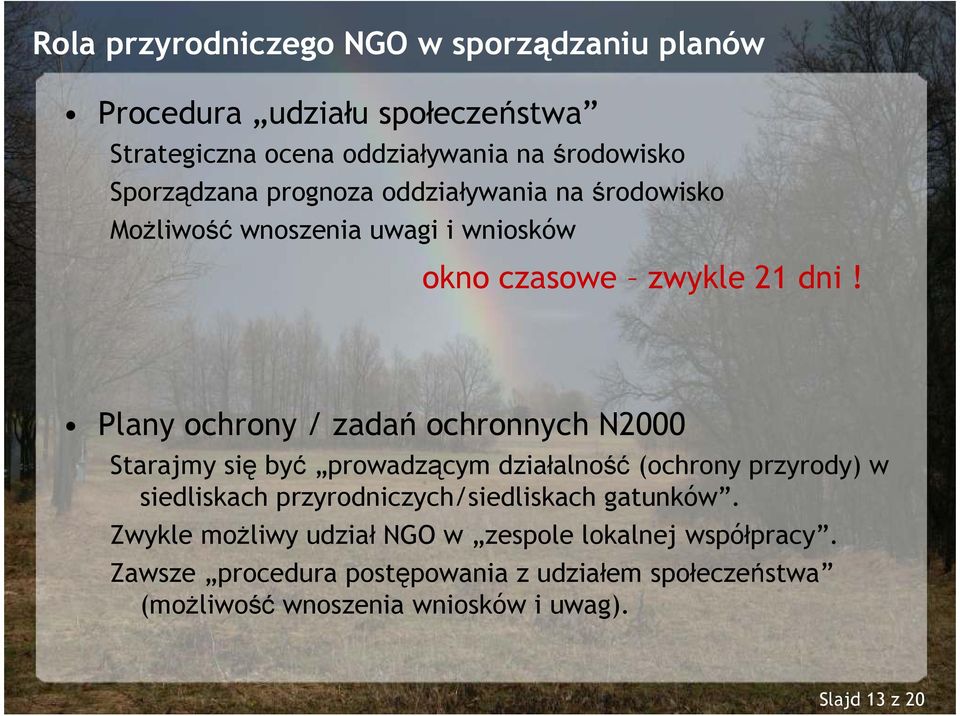 Rola przyrodniczego NGO w sporządzaniu planów

• Procedura „udziału społeczeństwa”

Strategiczna ocena oddziaływania na środowisko

Sporządzana prognoza oddziaływania na środowisko

Możliwość wnoszenia uwagi i wniosków

okno czasowe – zwykle 21 dni !

• Plany ochrony / zadań ochronnych N2000

Starajmy się być „prowadzącym działalność (ochrony przyrody) w siedliskach przyrodniczych/siedliskach gatunków”.

Zwykle możliwy udział NGO w „zespole lokalnej współpracy”.

Zawsze „procedura postępowania z udziałem społeczeństwa” (możliwość wnoszenia wniosków i uwag).

Slajd 13 z 20